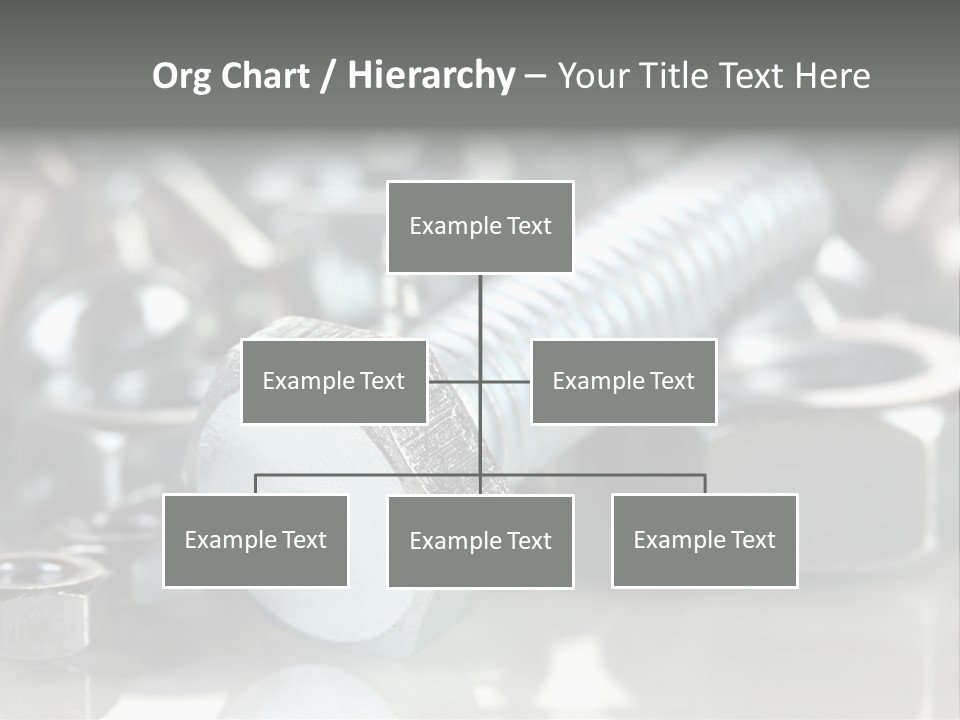 Org Chart / Hierarchy – Your Title Text Here

Example Text

Example Text

Example Text

Example Text

Example Text

Example Text